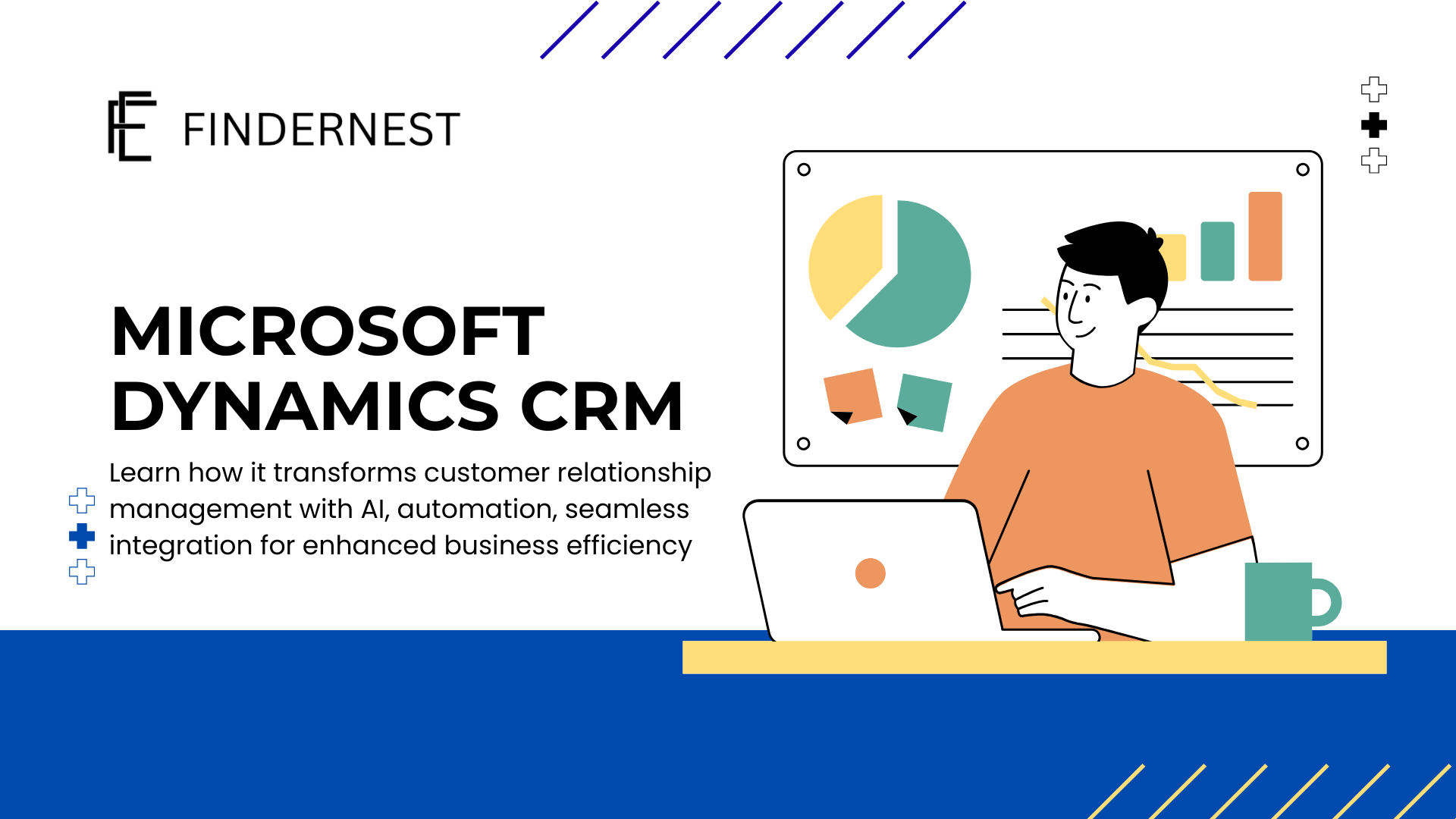 FINDERNEST

MICROSOFT DYNAMICS CRM

Learn how it transforms customer relationship management with AI, automation, seamless integration for enhanced business efficiency